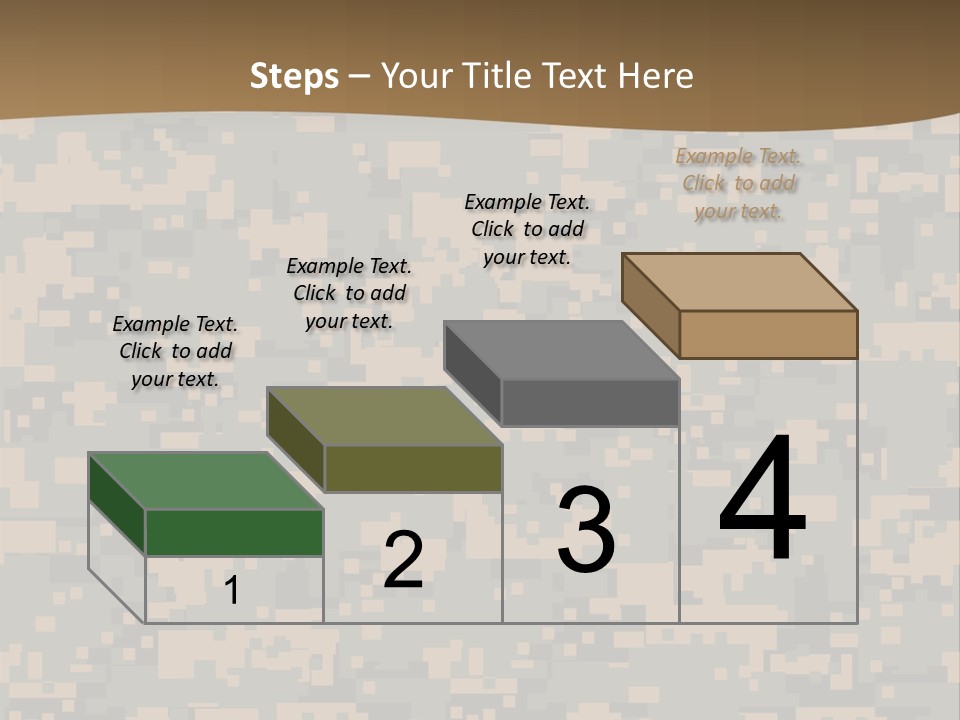 Steps – Your Title Text Here

Example Text. Click to add your text.

Example Text. Click to add your text.

Example Text. Click to add your text.

Example Text. Click to add your text.

1

2

3

4